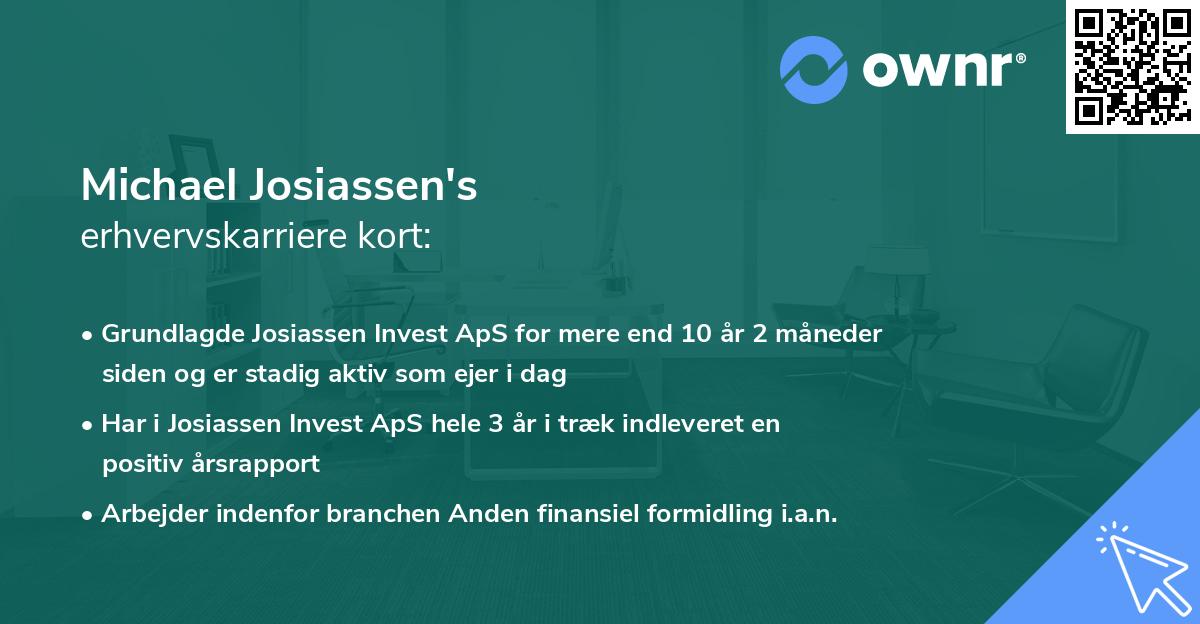 ownr®

Michael Josiassen's
erhvervskarriere kort:

• Grundlagde Josiassen Invest ApS for mere end 10 år 2 måneder siden og er stadig aktiv som ejer i dag
• Har i Josiassen Invest ApS hele 3 år i træk indleveret en positiv årsrapport
• Arbejder indenfor branchen Anden finansiel formidling i.a.n.